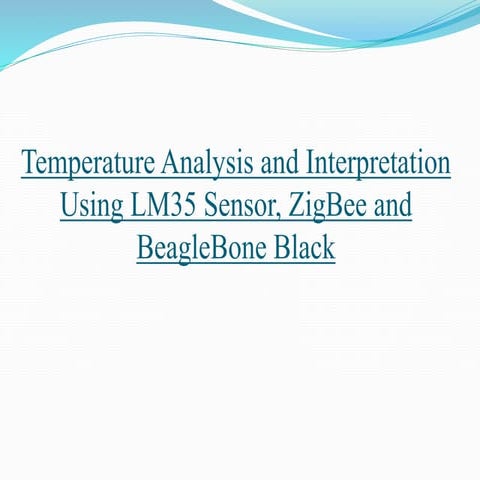 Temperature Analysis and Interpretation Using LM35 Sensor, ZigBee and BeagleBone Black